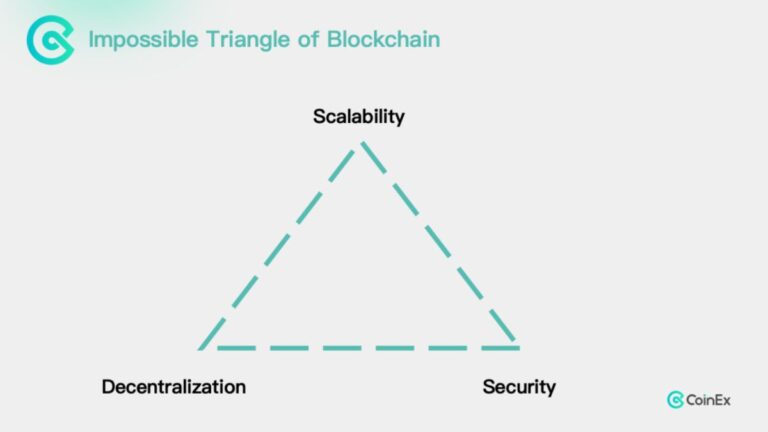 Impossible Triangle of Blockchain

Scalability

Decentralization

Security

CoinEx